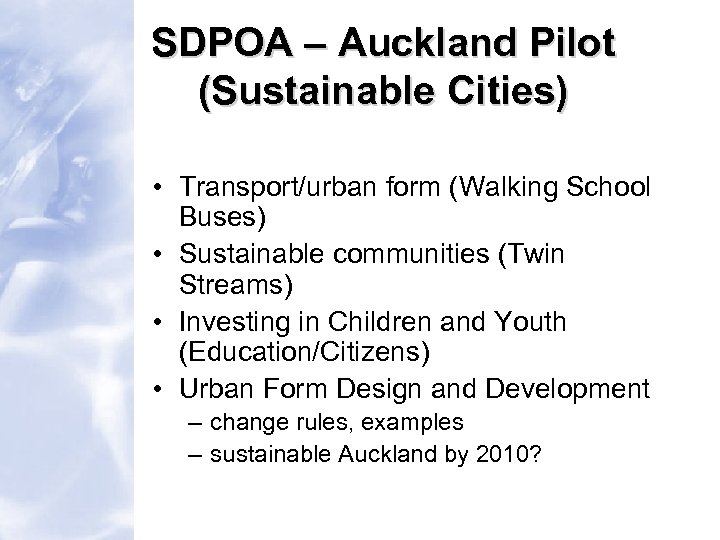 SDPOA – Auckland Pilot (Sustainable Cities)

• Transport/urban form (Walking School Buses)
• Sustainable communities (Twin Streams)
• Investing in Children and Youth (Education/Citizens)
• Urban Form Design and Development
– change rules, examples
– sustainable Auckland by 2010?